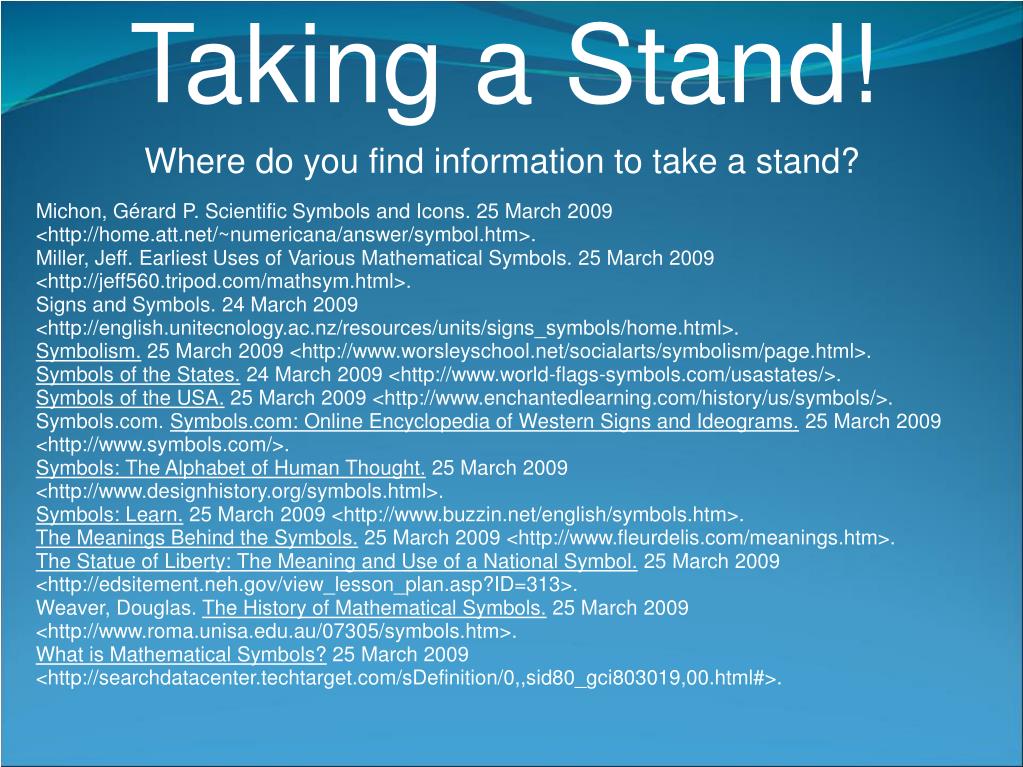 Taking a Stand!

Where do you find information to take a stand?

Michon, Gérard P. Scientific Symbols and Icons. 25 March 2009 <http://home.att.net/~numericana/answer/symbol.htm>.
Miller, Jeff. Earliest Uses of Various Mathematical Symbols. 25 March 2009 <http://jeff560.tripod.com/mathsym.html>.
Signs and Symbols. 24 March 2009 <http://english.unitecnology.ac.nz/resources/units/signs_symbols/home.html>.
Symbolism. 25 March 2009 <http://www.worsleyschool.net/socialarts/symbolism/page.html>.
Symbols of the States. 24 March 2009 <http://www.world-flags-symbols.com/usastates/>.
Symbols of the USA. 25 March 2009 <http://www.enchantedlearning.com/history/us/symbols/>.
Symbols.com. Symbols.com: Online Encyclopedia of Western Signs and Ideograms. 25 March 2009 <http://www.symbols.com/>.
Symbols: The Alphabet of Human Thought. 25 March 2009 <http://www.designhistory.org/symbols.html>.
Symbols: Learn. 25 March 2009 <http://www.buzzin.net/english/symbols.htm>.
The Meanings Behind the Symbols. 25 March 2009 <http://www.fleurdelis.com/meanings.htm>.
The Statue of Liberty: The Meaning and Use of a National Symbol. 25 March 2009 <http://edsitement.neh.gov/view_lesson_plan.asp?ID=313>.
Weaver, Douglas. The History of Mathematical Symbols. 25 March 2009 <http://www.roma.unisa.edu.au/07305/symbols.htm>.
What is Mathematical Symbols? 25 March 2009 <http://searchdatacenter.techtarget.com/sDefinition/0,,sid80_gci803019,00.html#>.